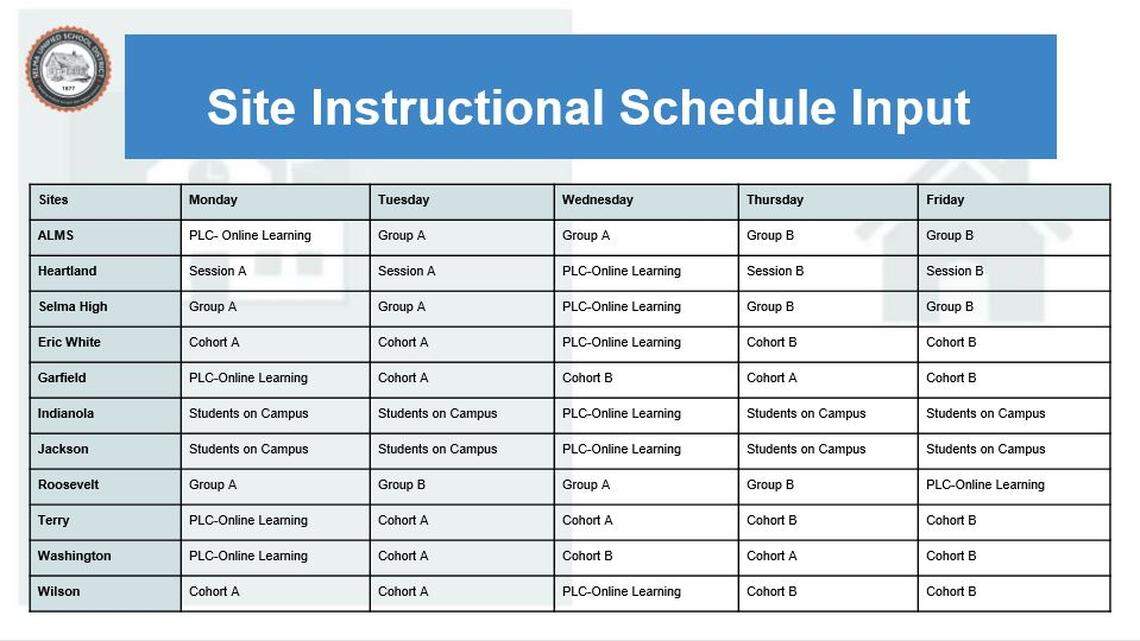 SELMA UNIFIED SCHOOL DISTRICT
1877

Site Instructional Schedule Input

| Sites | Monday | Tuesday | Wednesday | Thursday | Friday |
|---|---|---|---|---|---|
| ALMS | PLC- Online Learning | Group A | Group A | Group B | Group B |
| Heartland | Session A | Session A | PLC-Online Learning | Session B | Session B |
| Selma High | Group A | Group A | PLC-Online Learning | Group B | Group B |
| Eric White | Cohort A | Cohort A | PLC-Online Learning | Cohort B | Cohort B |
| Garfield | PLC-Online Learning | Cohort A | Cohort B | Cohort A | Cohort B |
| Indianola | Students on Campus | Students on Campus | PLC-Online Learning | Students on Campus | Students on Campus |
| Jackson | Students on Campus | Students on Campus | PLC-Online Learning | Students on Campus | Students on Campus |
| Roosevelt | Group A | Group B | Group A | Group B | PLC-Online Learning |
| Terry | PLC-Online Learning | Cohort A | Cohort A | Cohort B | Cohort B |
| Washington | PLC-Online Learning | Cohort A | Cohort B | Cohort A | Cohort B |
| Wilson | Cohort A | Cohort A | PLC-Online Learning | Cohort B | Cohort B |